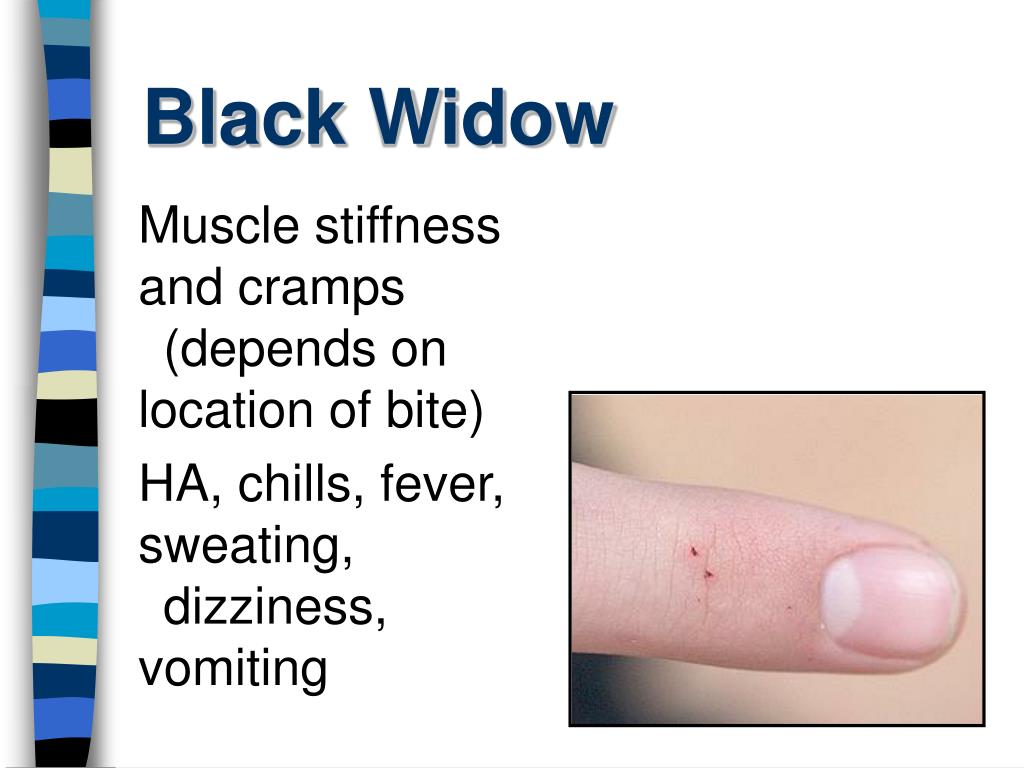 Black Widow

Muscle stiffness and cramps (depends on location of bite)

HA, chills, fever, sweating, dizziness, vomiting